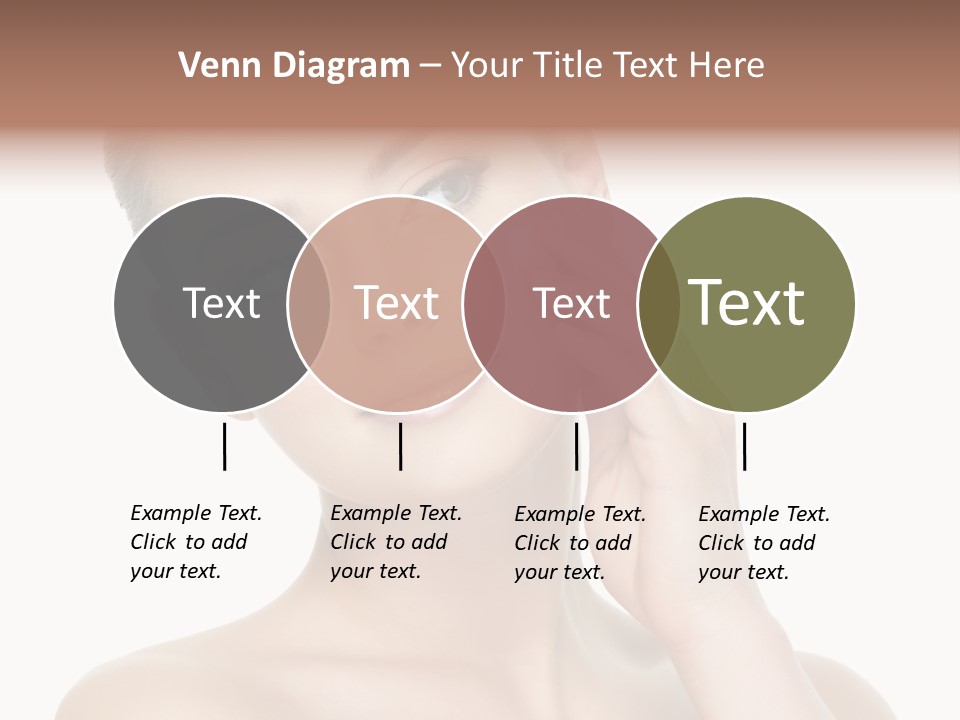 Venn Diagram – Your Title Text Here

Text

Text

Text

Text

Example Text. Click to add your text.

Example Text. Click to add your text.

Example Text. Click to add your text.

Example Text. Click to add your text.